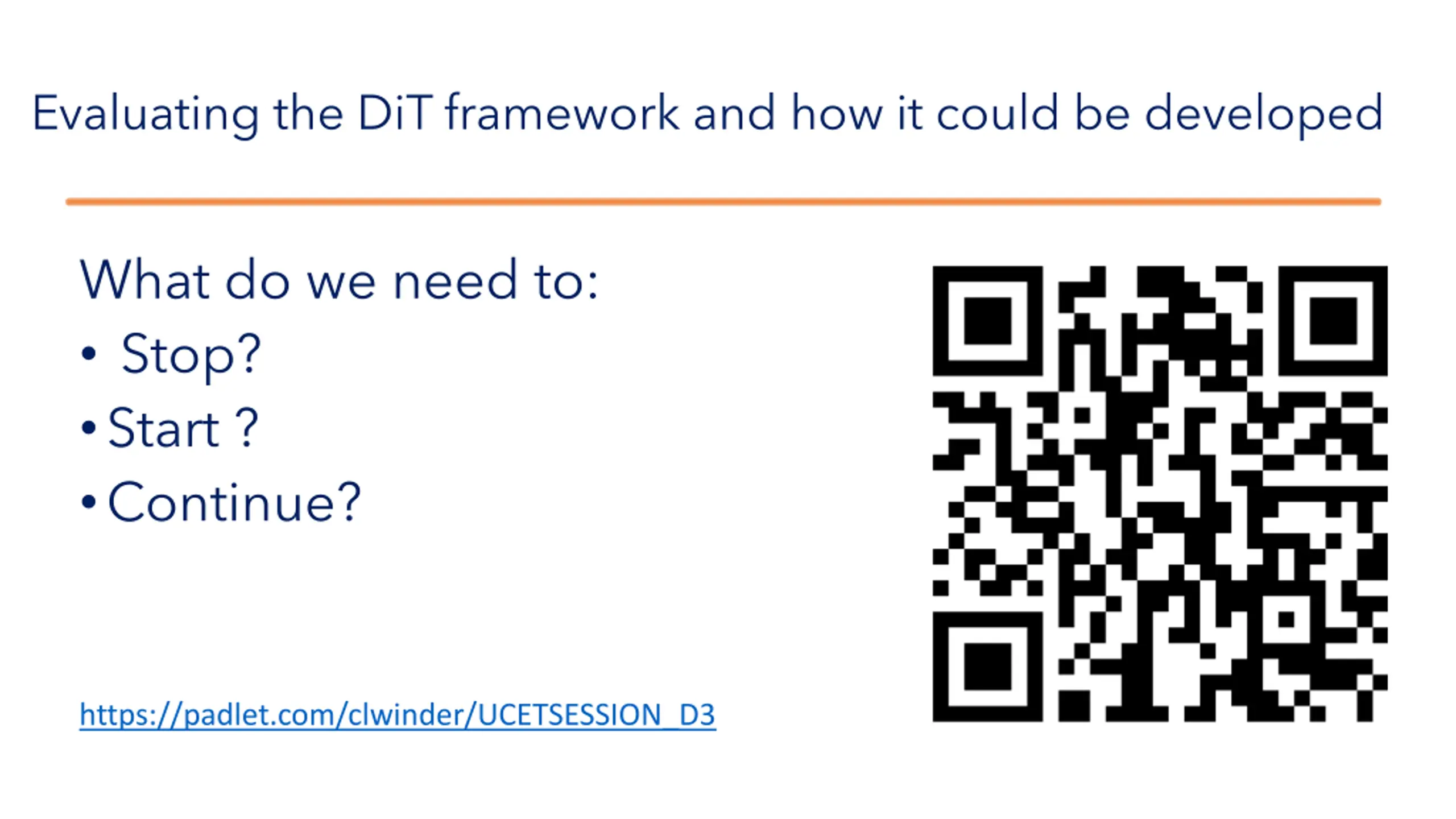 Evaluating the DiT framework and how it could be developed

What do we need to:
• Stop?
• Start ?
• Continue?

https://padlet.com/clwinder/UCETSESSION_D3